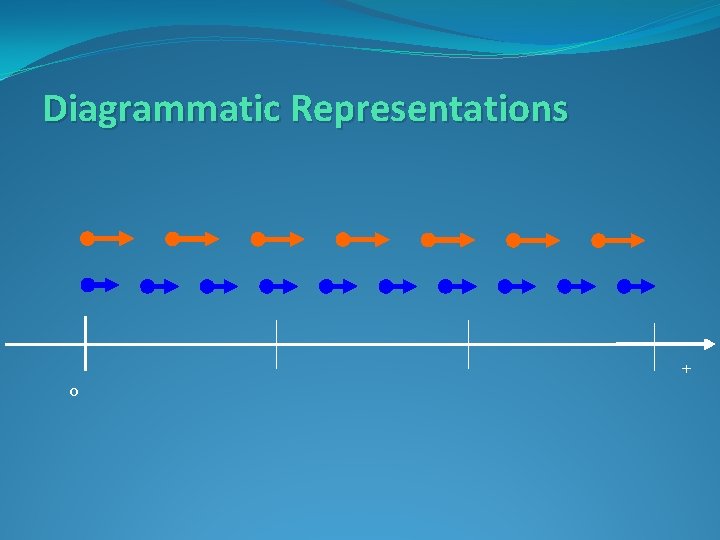 Diagrammatic Representations

+

o